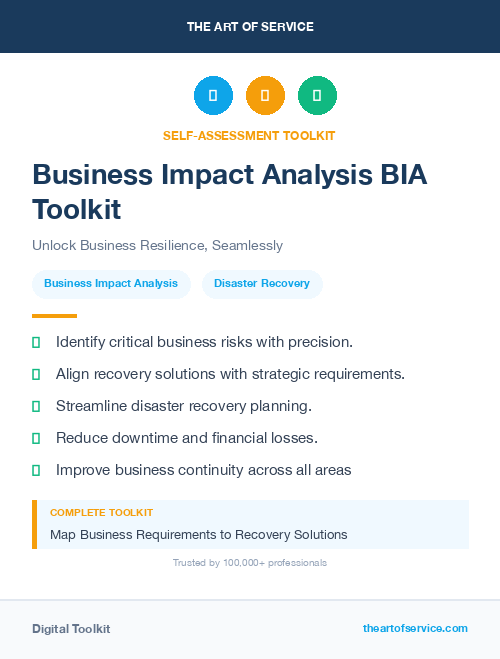 THE ART OF SERVICE

SELF-ASSESSMENT TOOLKIT

Business Impact Analysis BIA Toolkit

Unlock Business Resilience, Seamlessly

Business Impact Analysis

Disaster Recovery

Identify critical business risks with precision.

Align recovery solutions with strategic requirements.

Streamline disaster recovery planning.

Reduce downtime and financial losses.

Improve business continuity across all areas

COMPLETE TOOLKIT

Map Business Requirements to Recovery Solutions

Trusted by 100,000+ professionals

Digital Toolkit

theartofservice.com